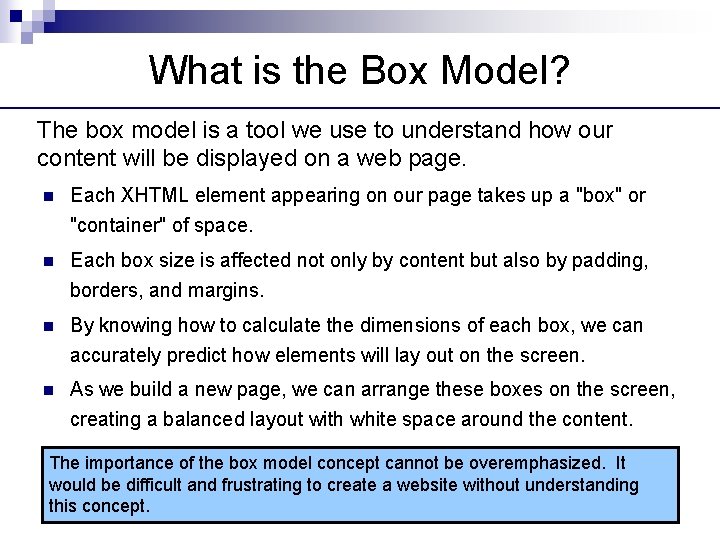 What is the Box Model?

The box model is a tool we use to understand how our content will be displayed on a web page.

- Each XHTML element appearing on our page takes up a "box" or "container" of space.
- Each box size is affected not only by content but also by padding, borders, and margins.
- By knowing how to calculate the dimensions of each box, we can accurately predict how elements will lay out on the screen.
- As we build a new page, we can arrange these boxes on the screen, creating a balanced layout with white space around the content.

The importance of the box model concept cannot be overemphasized. It would be difficult and frustrating to create a website without understanding this concept.